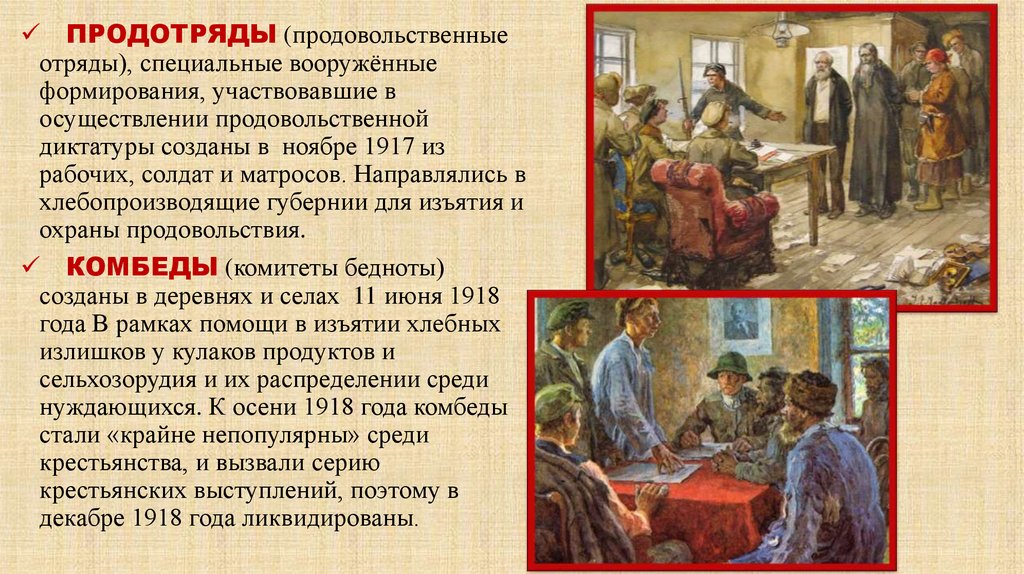 ✓ ПРОДОТРЯДЫ (продовольственные отряды), специальные вооружённые формирования, участвовавшие в осуществлении продовольственной диктатуры созданы в ноябре 1917 из рабочих, солдат и матросов. Направлялись в хлебопроизводящие губернии для изъятия и охраны продовольствия.

✓ КОМБЕДЫ (комитеты бедноты) созданы в деревнях и селах 11 июня 1918 года В рамках помощи в изъятии хлебных излишков у кулаков продуктов и сельхозорудия и их распределении среди нуждающихся. К осени 1918 года комбеды стали «крайне непопулярны» среди крестьянства, и вызвали серию крестьянских выступлений, поэтому в декабре 1918 года ликвидированы.